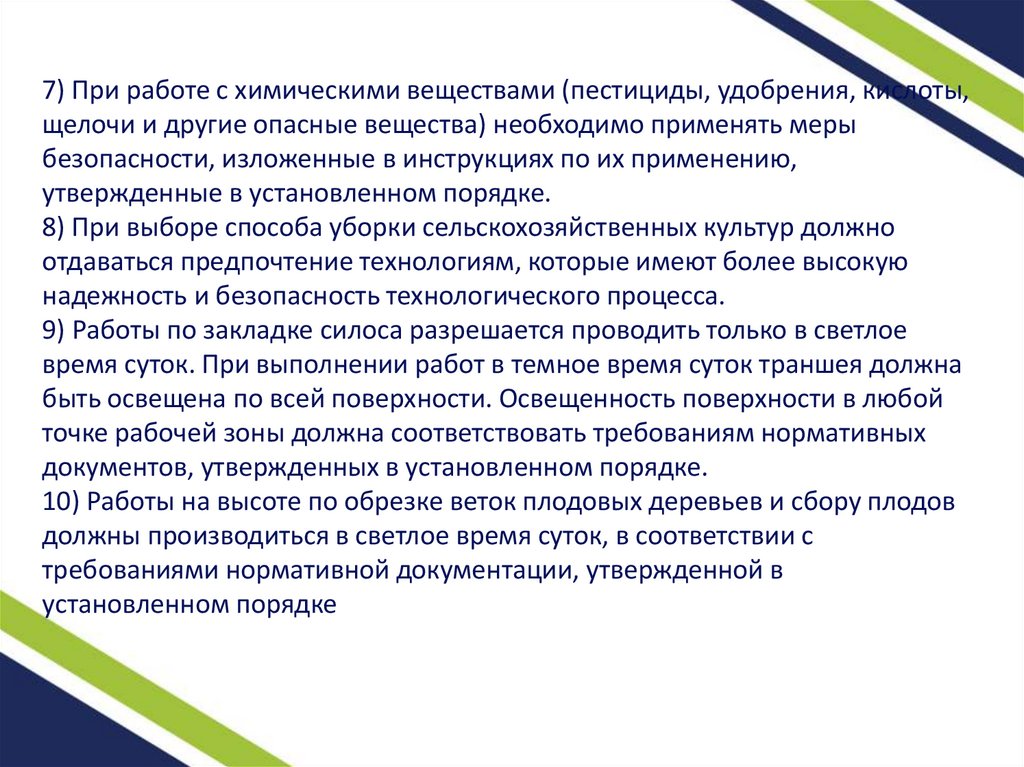 7) При работе с химическими веществами (пестициды, удобрения, кислоты, щелочи и другие опасные вещества) необходимо применять меры безопасности, изложенные в инструкциях по их применению, утвержденные в установленном порядке.
8) При выборе способа уборки сельскохозяйственных культур должно отдаваться предпочтение технологиям, которые имеют более высокую надежность и безопасность технологического процесса.
9) Работы по закладке силоса разрешается проводить только в светлое время суток. При выполнении работ в темное время суток траншея должна быть освещена по всей поверхности. Освещенность поверхности в любой точке рабочей зоны должна соответствовать требованиям нормативных документов, утвержденных в установленном порядке.
10) Работы на высоте по обрезке веток плодовых деревьев и сбору плодов должны производиться в светлое время суток, в соответствии с требованиями нормативной документации, утвержденной в установленном порядке